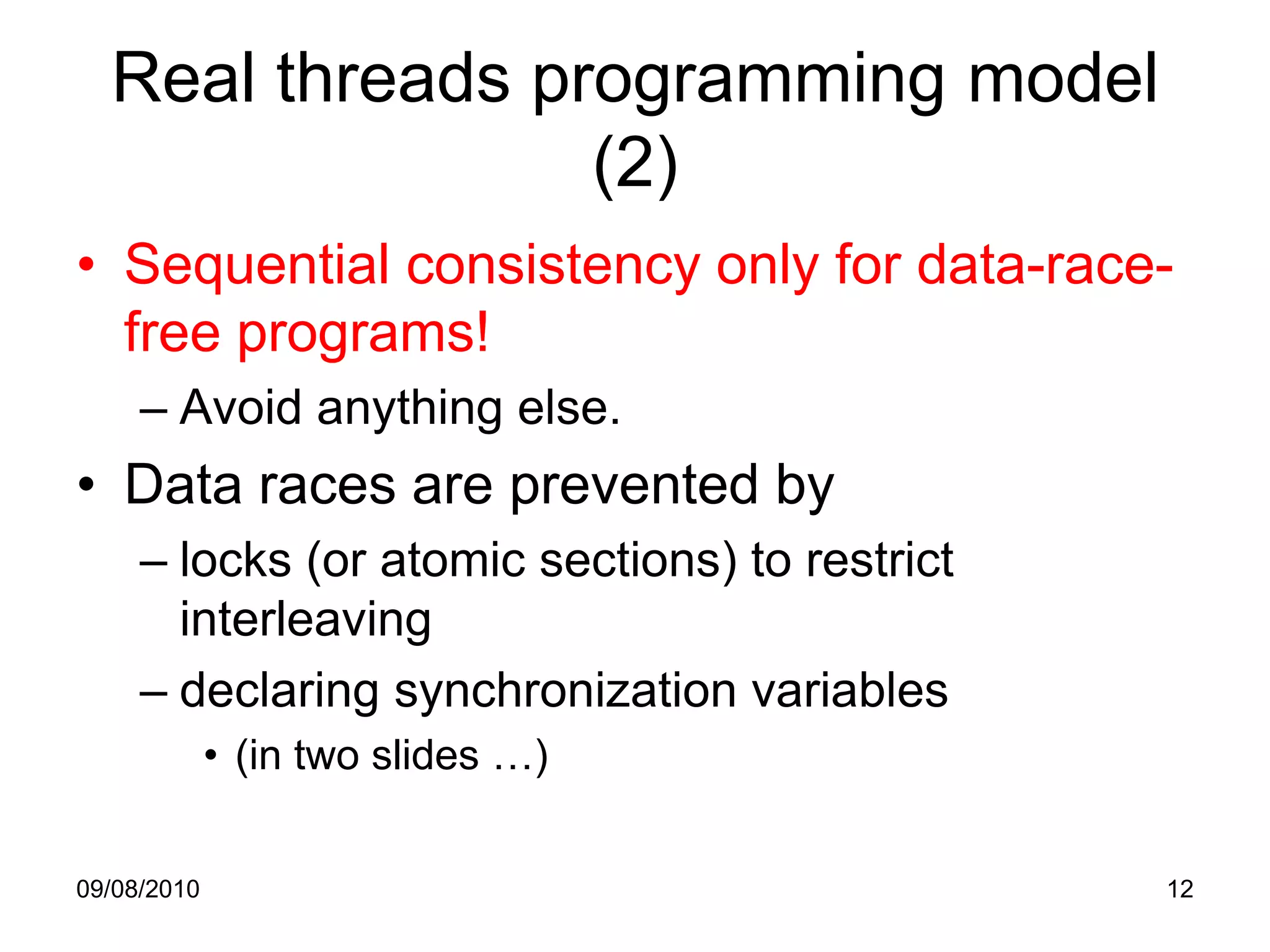 Real threads programming model (2)

• Sequential consistency only for data-race-free programs!
– Avoid anything else.

• Data races are prevented by
– locks (or atomic sections) to restrict interleaving
– declaring synchronization variables
• (in two slides …)

09/08/2010

12